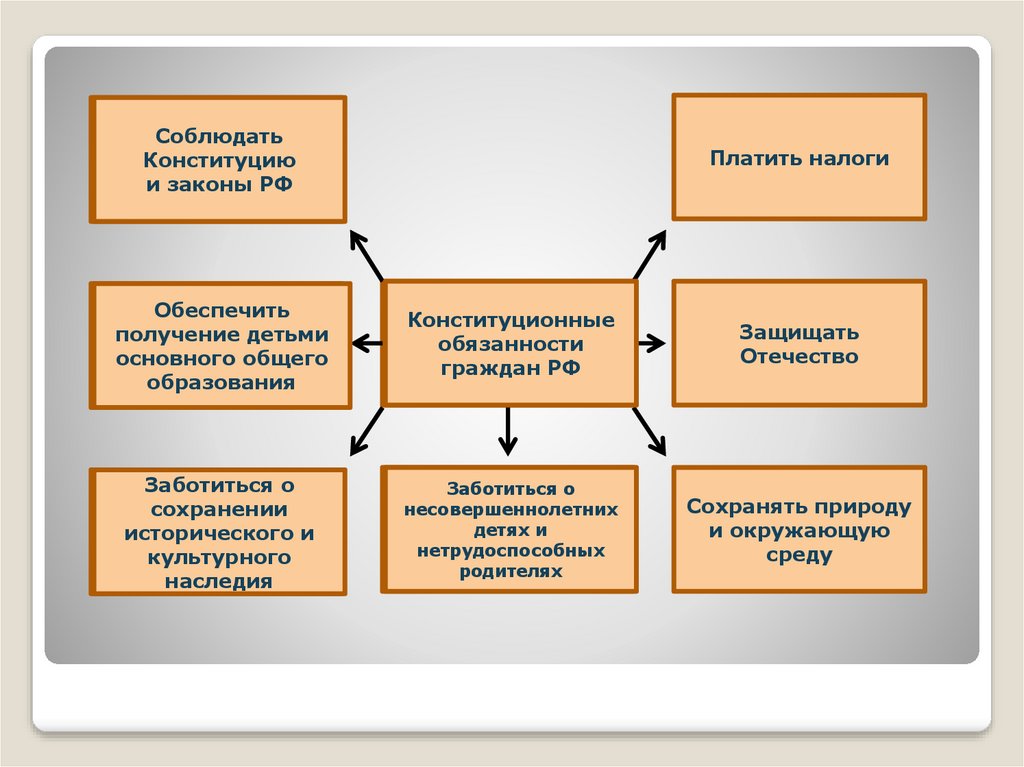 Соблюдать Конституцию и законы РФ

Платить налоги

Обеспечить получение детьми основного общего образования

Конституционные обязанности граждан РФ

Защищать Отечество

Заботиться о сохранении исторического и культурного наследия

Заботиться о несовершеннолетних детях и нетрудоспособных родителях

Сохранять природу и окружающую среду